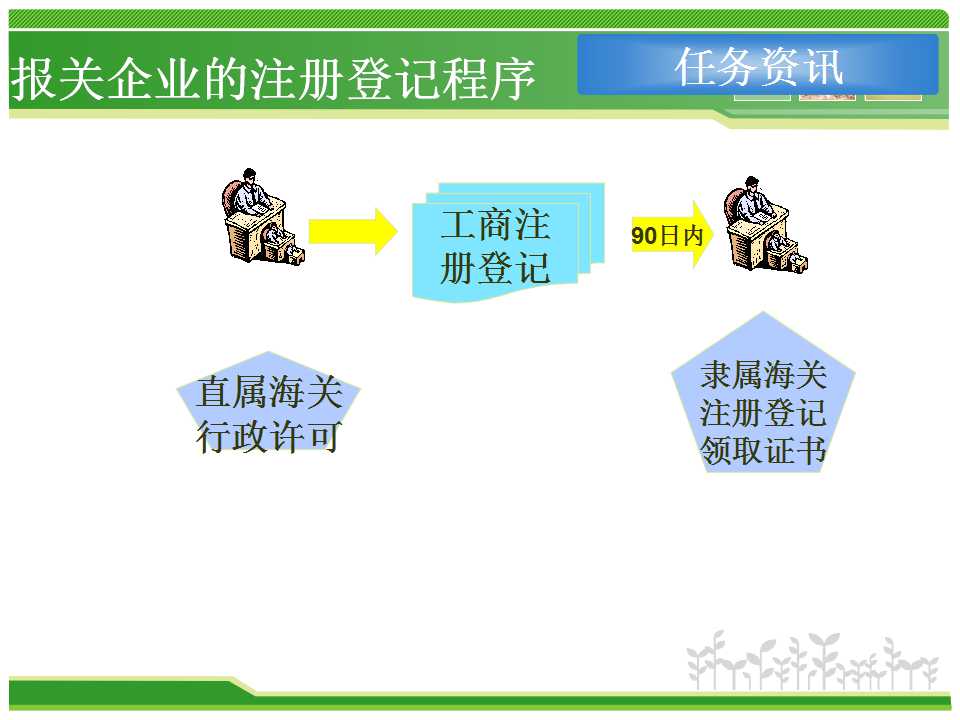 报关企业的注册登记程序

任务资讯

工商注册登记

90日内

直属海关行政许可

隶属海关注册登记领取证书